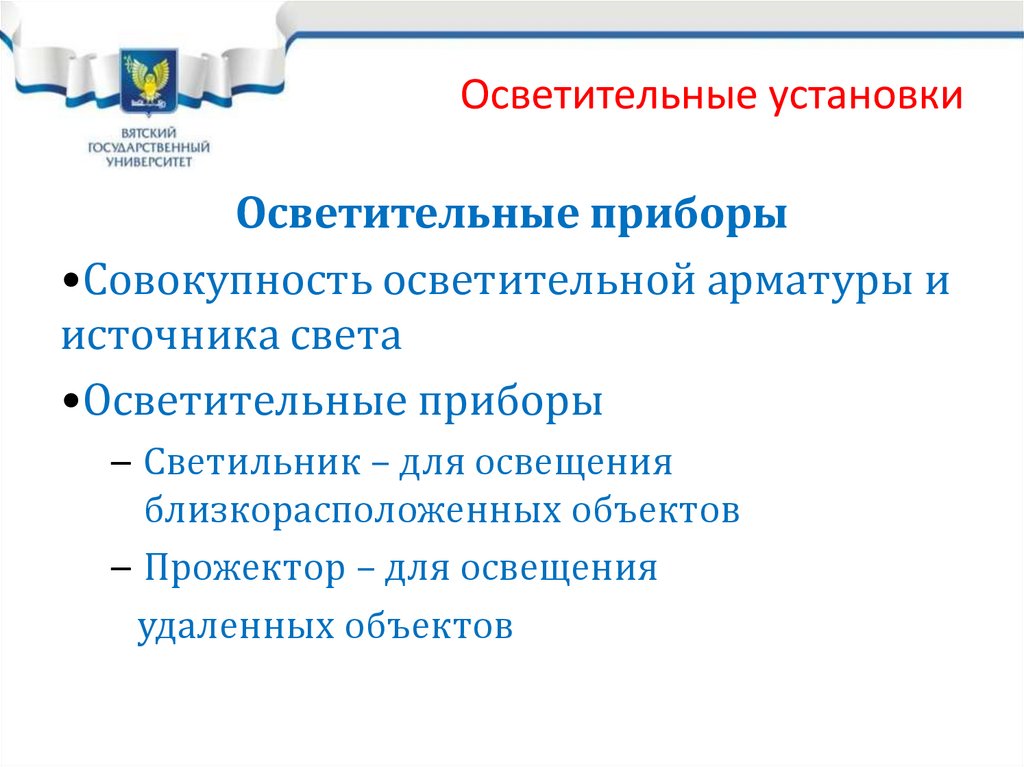 ВЯТСКИЙ ГОСУДАРСТВЕННЫЙ УНИВЕРСИТЕТ

Осветительные установки

Осветительные приборы

•Совокупность осветительной арматуры и источника света

•Осветительные приборы

– Светильник – для освещения близкорасположенных объектов

– Прожектор – для освещения удаленных объектов